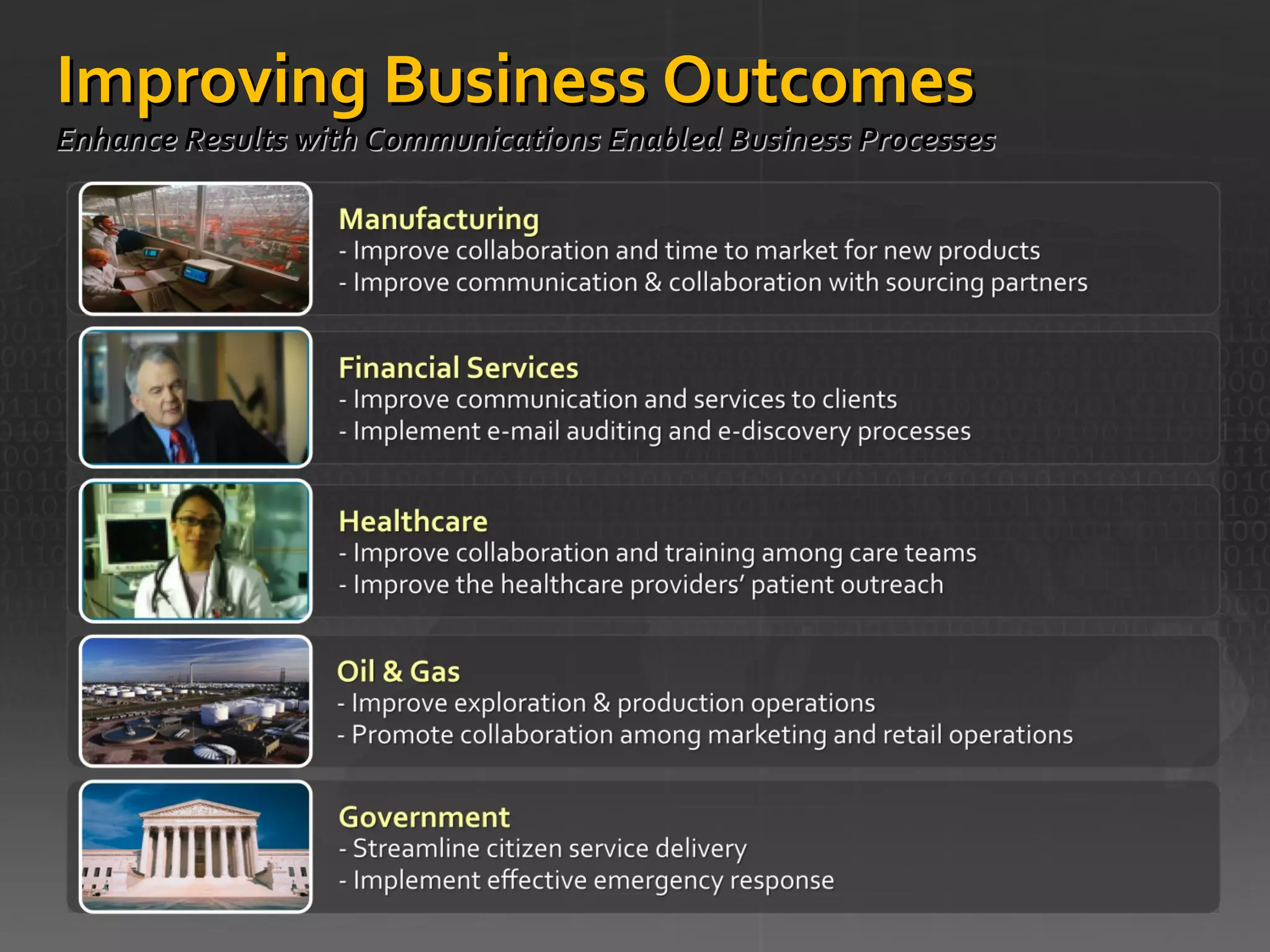 Improving Business Outcomes
Enhance Results with Communications Enabled Business Processes

Manufacturing
- Improve collaboration and time to market for new products
- Improve communication & collaboration with sourcing partners

Financial Services
- Improve communication and services to clients
- Implement e-mail auditing and e-discovery processes

Healthcare
- Improve collaboration and training among care teams
- Improve the healthcare providers' patient outreach

Oil & Gas
- Improve exploration & production operations
- Promote collaboration among marketing and retail operations

Government
- Streamline citizen service delivery
- Implement effective emergency response